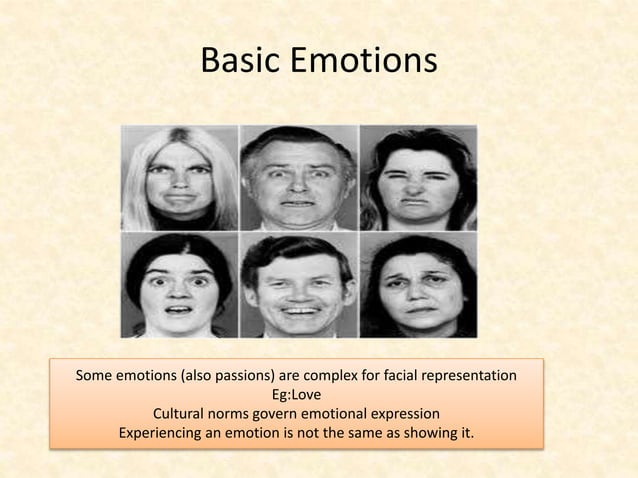 Basic Emotions

Some emotions (also passions) are complex for facial representation
Eg:Love
Cultural norms govern emotional expression
Experiencing an emotion is not the same as showing it.